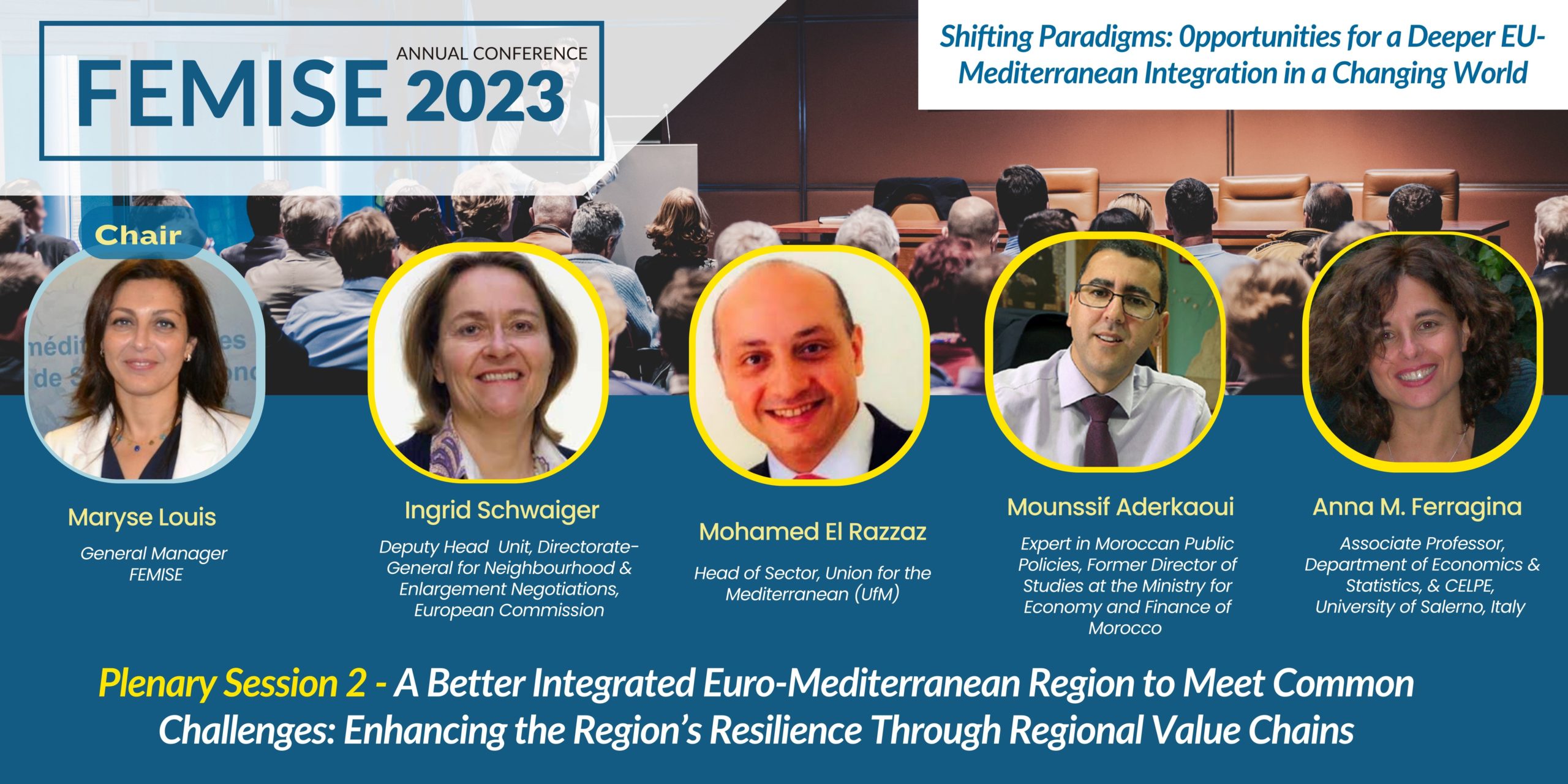 FEMISE ANNUAL CONFERENCE 2023

Shifting Paradigms: Opportunities for a Deeper EU-Mediterranean Integration in a Changing World

Chair

Maryse Louis
General Manager FEMISE

Ingrid Schwaiger
Deputy Head Unit, Directorate-General for Neighbourhood & Enlargement Negotiations, European Commission

Mohamed El Razzaz
Head of Sector, Union for the Mediterranean (UfM)

Mounssif Aderkaoui
Expert in Moroccan Public Policies, Former Director of Studies at the Ministry for Economy and Finance of Morocco

Anna M. Ferragina
Associate Professor, Department of Economics & Statistics, & CELPE, University of Salerno, Italy

Plenary Session 2 - A Better Integrated Euro-Mediterranean Region to Meet Common Challenges: Enhancing the Region's Resilience Through Regional Value Chains